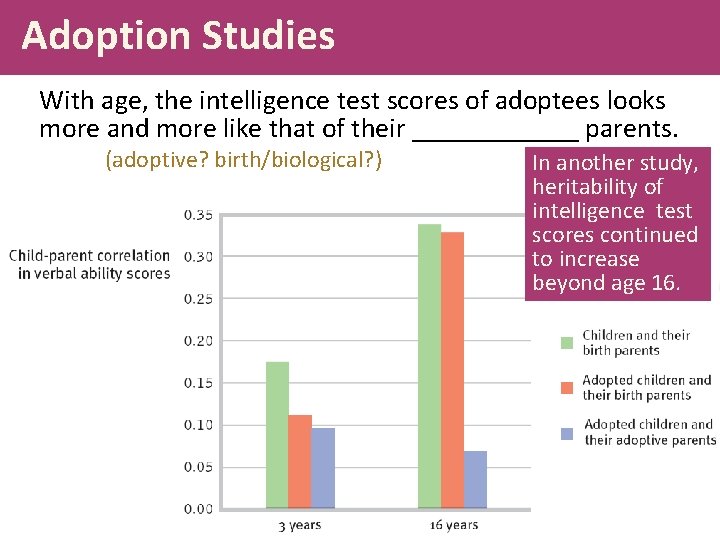 Adoption Studies

With age, the intelligence test scores of adoptees looks more and more like that of their ____________ parents.

(adoptive? birth/biological?)

In another study, heritability of intelligence test scores continued to increase beyond age 16.

Child-parent correlation in verbal ability scores

0.35
0.30
0.25
0.20
0.15
0.10
0.05
0.00

3 years
16 years

Children and their birth parents
Adopted children and their birth parents
Adopted children and their adoptive parents